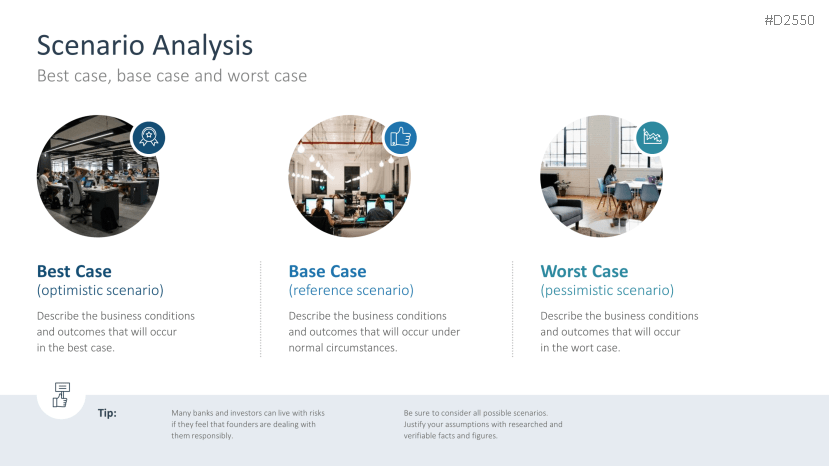 #D2550

Scenario Analysis

Best case, base case and worst case

Best Case
(optimistic scenario)

Describe the business conditions and outcomes that will occur in the best case.

Base Case
(reference scenario)

Describe the business conditions and outcomes that will occur under normal circumstances.

Worst Case
(pessimistic scenario)

Describe the business conditions and outcomes that will occur in the wort case.

Tip:

Many banks and investors can live with risks if they feel that founders are dealing with them responsibly.

Be sure to consider all possible scenarios. Justify your assumptions with researched and verifiable facts and figures.